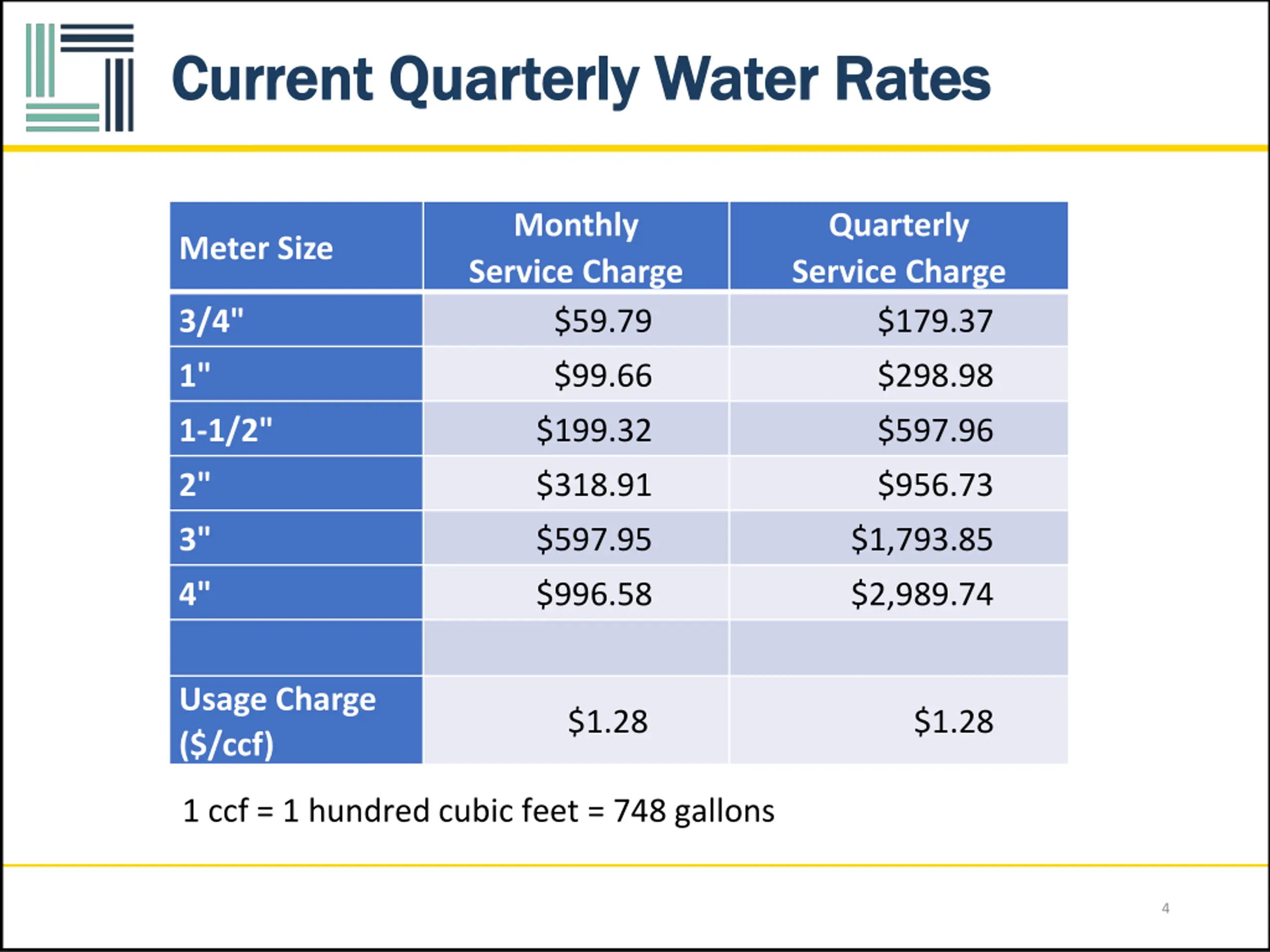 Current Quarterly Water Rates

| Meter Size | Monthly Service Charge | Quarterly Service Charge |
|---|---|---|
| 3/4" | \$59.79 | \$179.37 |
| 1" | \$99.66 | \$298.98 |
| 1-1/2" | \$199.32 | \$597.96 |
| 2" | \$318.91 | \$956.73 |
| 3" | \$597.95 | \$1,793.85 |
| 4" | \$996.58 | \$2,989.74 |
| | | |
| Usage Charge (\$/ccf) | \$1.28 | \$1.28 |

1 ccf = 1 hundred cubic feet = 748 gallons

4